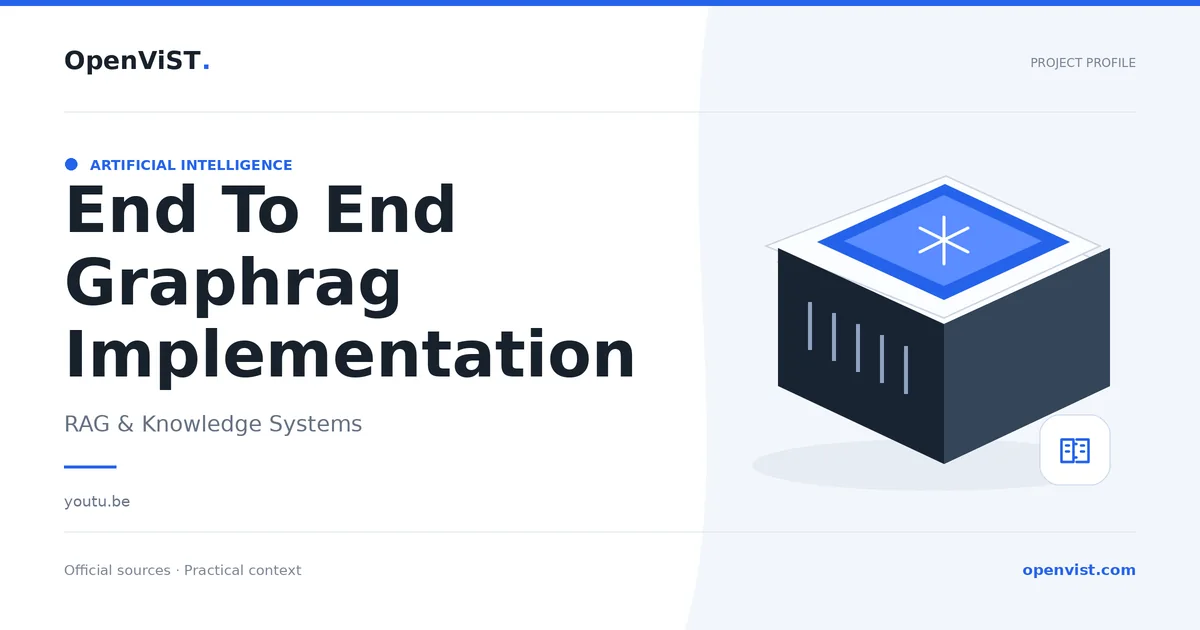 OpenViST.

PROJECT PROFILE

• ARTIFICIAL INTELLIGENCE

End To End Graphrag Implementation

RAG & Knowledge Systems

youtu.be

Official sources · Practical context

openvist.com